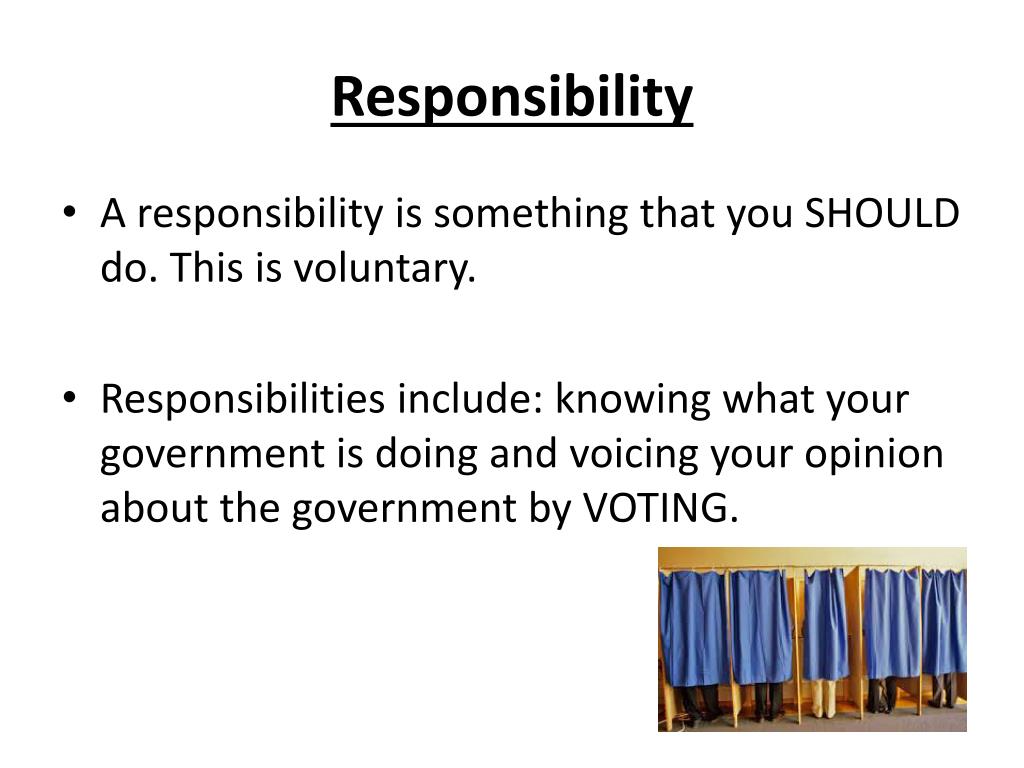 Responsibility

• A responsibility is something that you SHOULD do. This is voluntary.

• Responsibilities include: knowing what your government is doing and voicing your opinion about the government by VOTING.